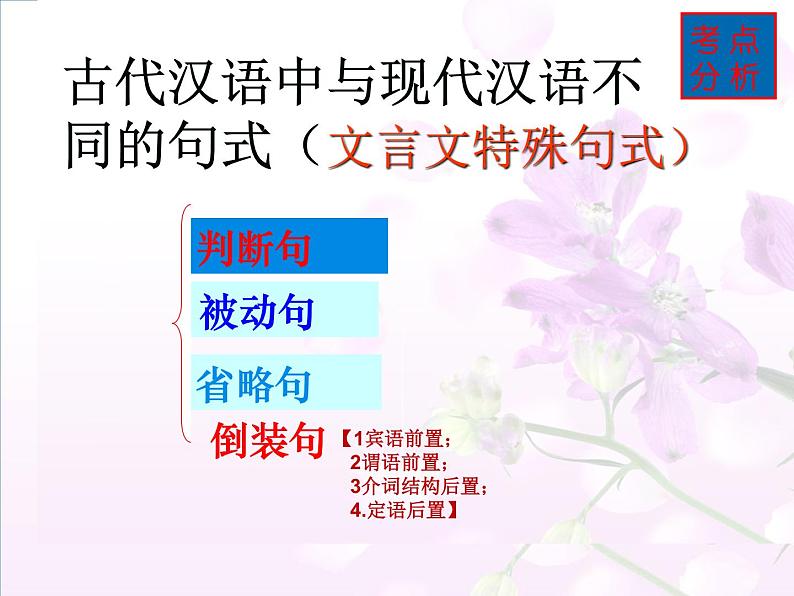 考点分析

古代汉语中与现代汉语不同的句式（文言文特殊句式）

判断句
被动句
省略句
倒装句【1宾语前置；
2谓语前置；
3介词结构后置；
4.定语后置】